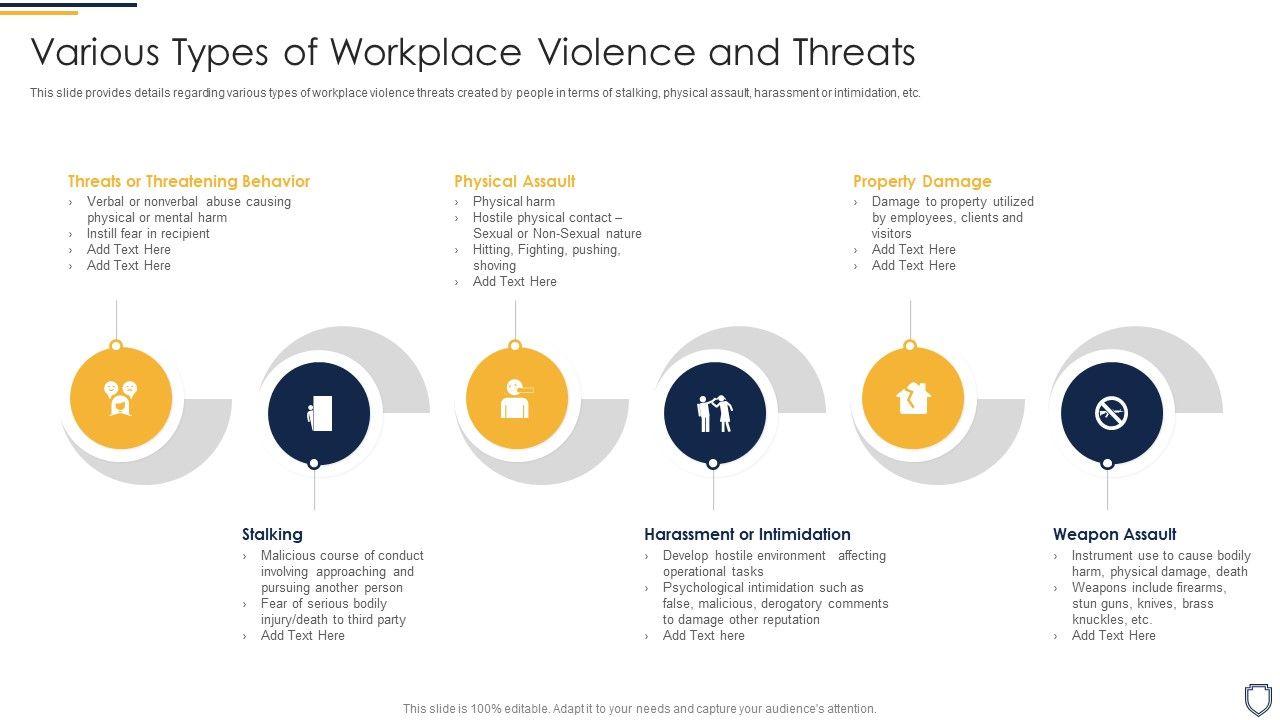 Various Types of Workplace Violence and Threats

This slide provides details regarding various types of workplace violence threats created by people in terms of stalking, physical assault, harassment or intimidation, etc.

Threats or Threatening Behavior
› Verbal or nonverbal abuse causing physical or mental harm
› Instill fear in recipient
› Add Text Here
› Add Text Here

Physical Assault
› Physical harm
› Hostile physical contact – Sexual or Non-Sexual nature
› Hitting, Fighting, pushing, shoving
› Add Text Here

Property Damage
› Damage to property utilized by employees, clients and visitors
› Add Text Here
› Add Text Here

Stalking
› Malicious course of conduct involving approaching and pursuing another person
› Fear of serious bodily injury/death to third party
› Add Text Here

Harassment or Intimidation
› Develop hostile environment affecting operational tasks
› Psychological intimidation such as false, malicious, derogatory comments to damage other reputation
› Add Text here

Weapon Assault
› Instrument use to cause bodily harm, physical damage, death
› Weapons include firearms, stun guns, knives, brass knuckles, etc.
› Add Text Here

This slide is 100% editable. Adapt it to your needs and capture your audience's attention.